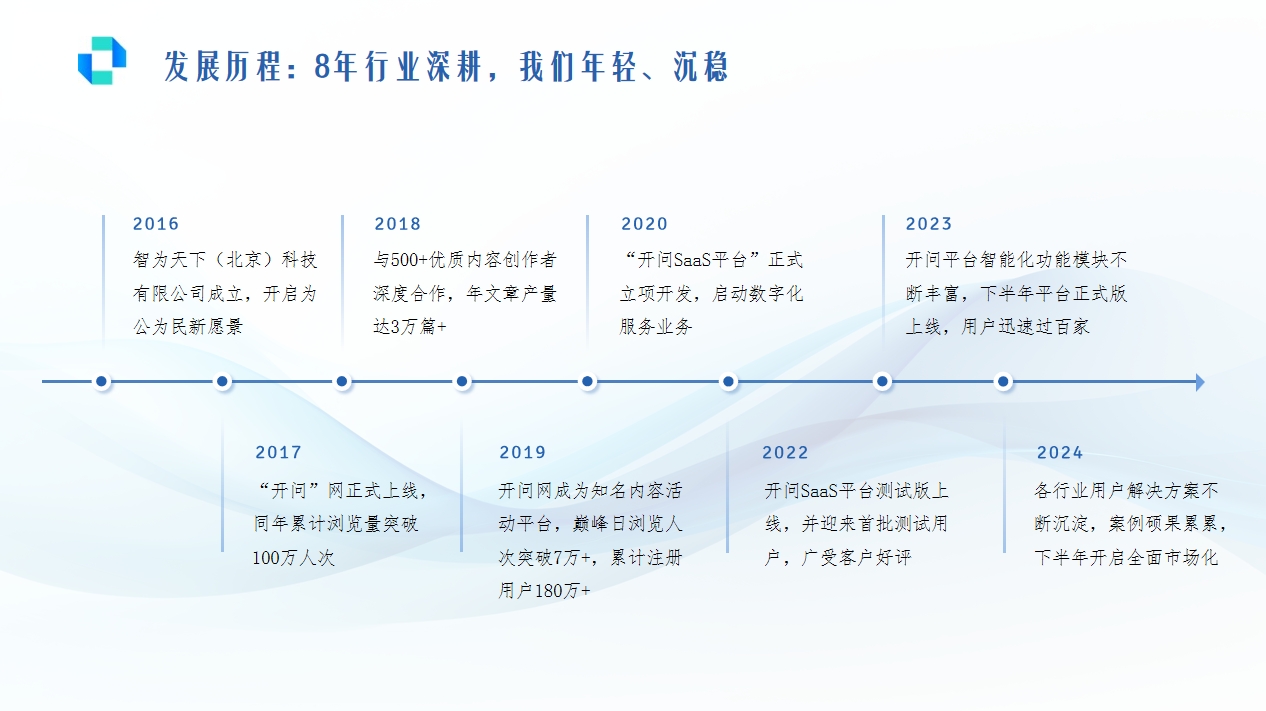 发展历程：8年行业深耕，我们年轻、沉稳

2016
智为天下（北京）科技有限公司成立，开启为公为民新愿景

2018
与500+优质内容创作者深度合作，年文章产量达3万篇+

2020
“开问SaaS平台”正式立项开发，启动数字化服务业务

2023
开问平台智能化功能模块不断丰富，下半年平台正式版上线，用户迅速过百家

2017
“开问”网正式上线，同年累计浏览量突破100万人次

2019
开问网成为知名内容活动平台，巅峰日浏览人次突破7万+，累计注册用户180万+

2022
开问SaaS平台测试版上线，并迎来首批测试用户，广受客户好评

2024
各行业用户解决方案不断沉淀，案例硕果累累，下半年开启全面市场化